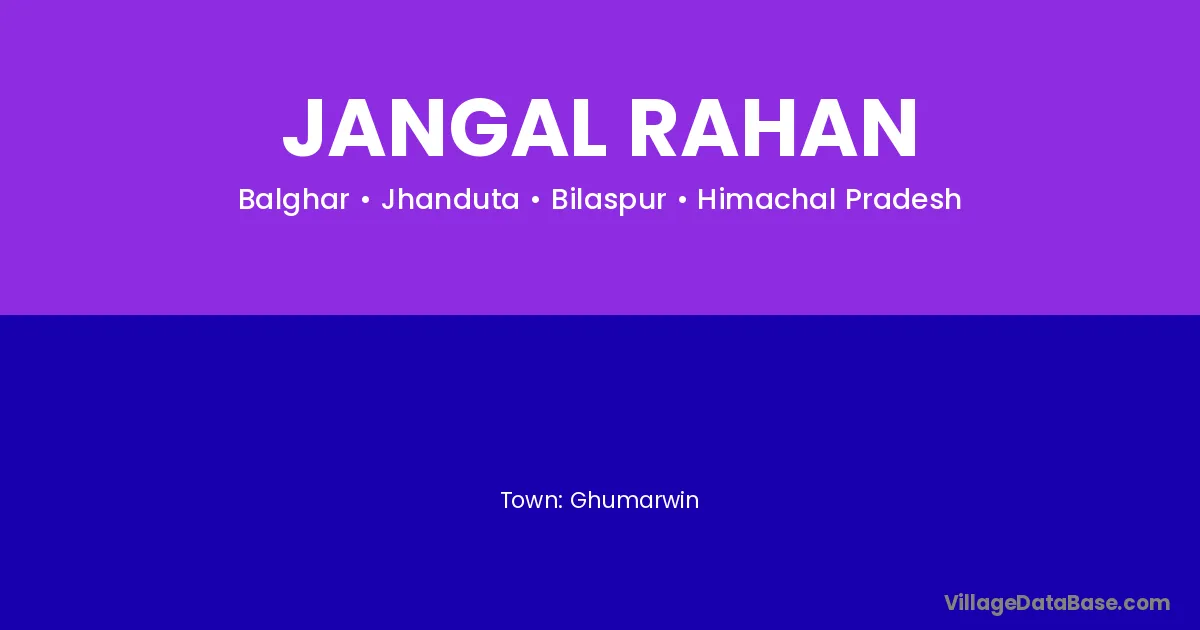 JANGAL RAHAN

Balghar • Jhanduta • Bilaspur • Himachal Pradesh

Town: Ghumarwin

VillageDataBase.com